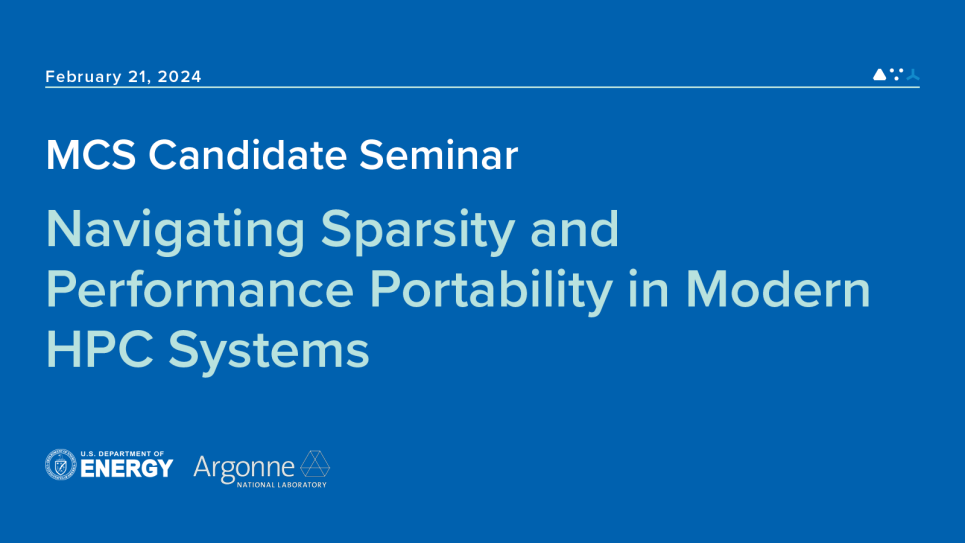 February 21, 2024

MCS Candidate Seminar

Navigating Sparsity and Performance Portability in Modern HPC Systems

U.S. DEPARTMENT OF ENERGY

Argonne NATIONAL LABORATORY